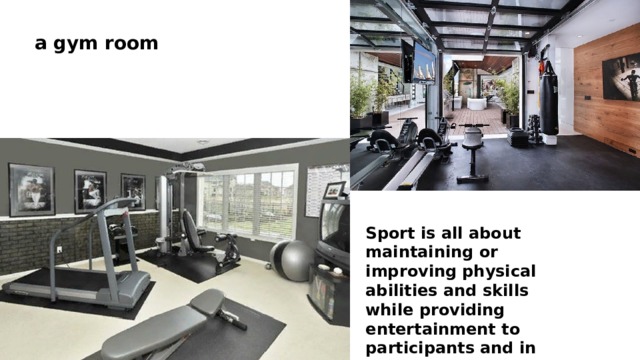 a gym room

Sport is all about maintaining or improving physical abilities and skills while providing entertainment to participants and in